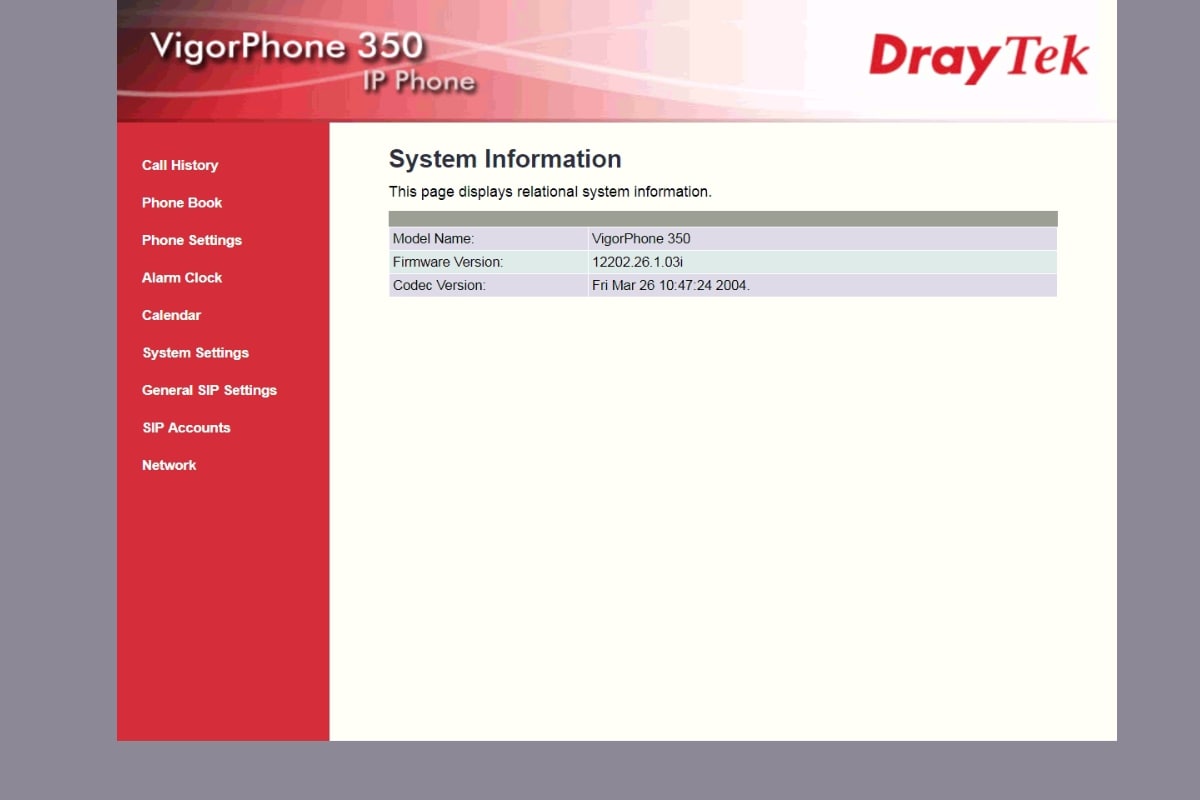 VigorPhone 350
IP Phone

DrayTek

Call History
Phone Book
Phone Settings
Alarm Clock
Calendar
System Settings
General SIP Settings
SIP Accounts
Network

System Information

This page displays relational system information.

| | |
|---|---|
| Model Name: | VigorPhone 350 |
| Firmware Version: | 12202.26.1.03i |
| Codec Version: | Fri Mar 26 10:47:24 2004. |